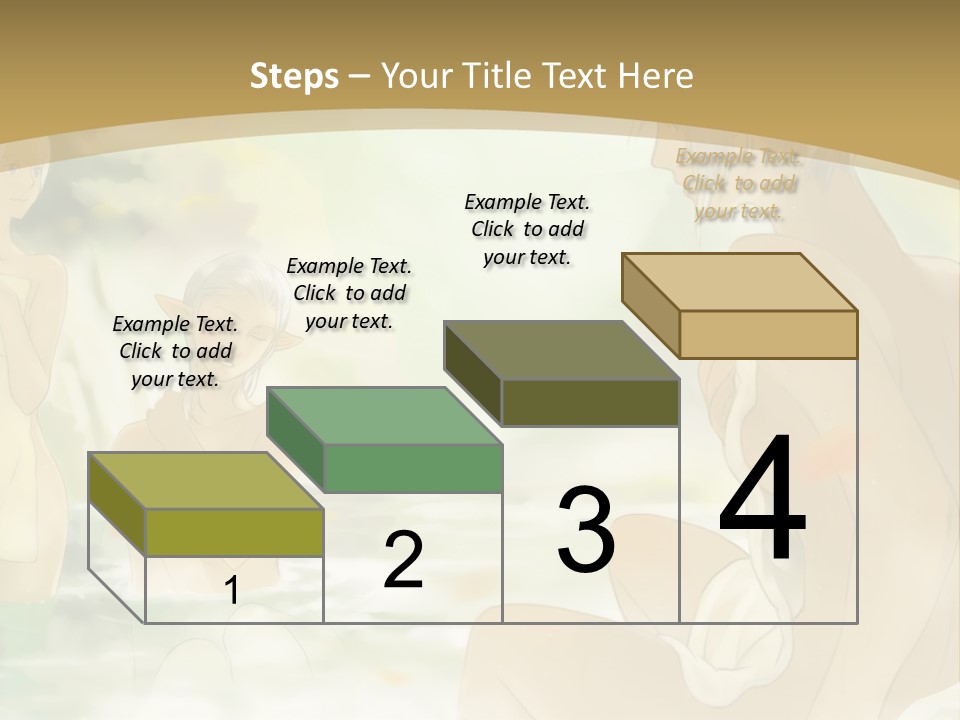 Steps – Your Title Text Here

Example Text. Click to add your text.

Example Text. Click to add your text.

Example Text. Click to add your text.

Example Text. Click to add your text.

1

2

3

4